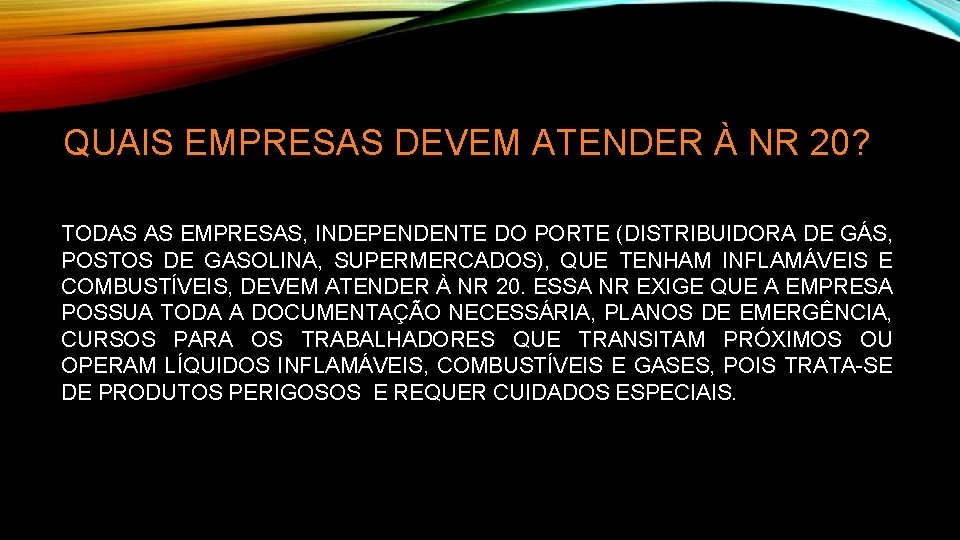 QUAIS EMPRESAS DEVEM ATENDER À NR 20?

TODAS AS EMPRESAS, INDEPENDENTE DO PORTE (DISTRIBUIDORA DE GÁS, POSTOS DE GASOLINA, SUPERMERCADOS), QUE TENHAM INFLAMÁVEIS E COMBUSTÍVEIS, DEVEM ATENDER À NR 20. ESSA NR EXIGE QUE A EMPRESA POSSUA TODA A DOCUMENTAÇÃO NECESSÁRIA, PLANOS DE EMERGÊNCIA, CURSOS PARA OS TRABALHADORES QUE TRANSITAM PRÓXIMOS OU OPERAM LÍQUIDOS INFLAMÁVEIS, COMBUSTÍVEIS E GASES, POIS TRATA-SE DE PRODUTOS PERIGOSOS E REQUER CUIDADOS ESPECIAIS.